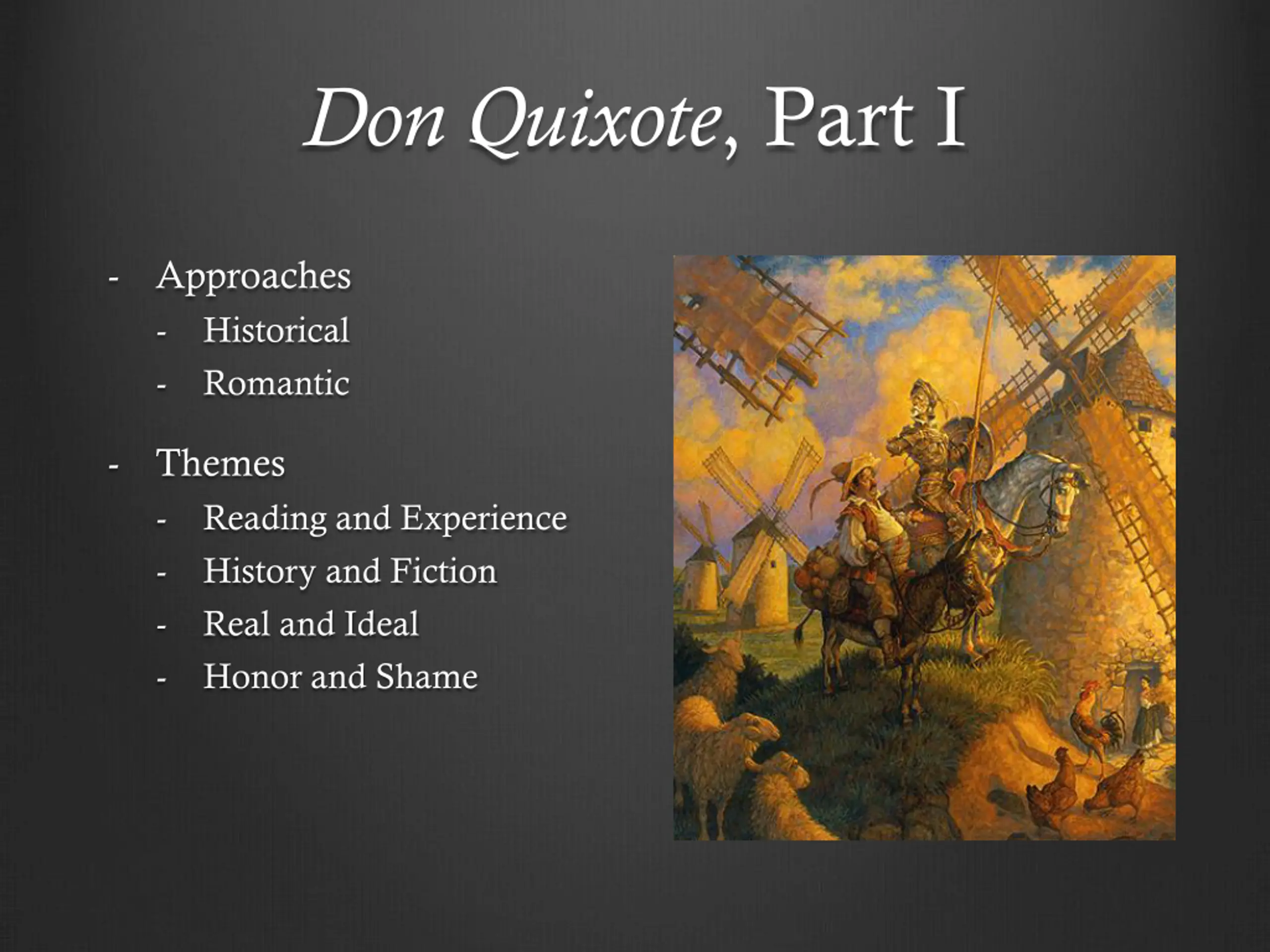 Don Quixote, Part I

- Approaches
  - Historical
  - Romantic

- Themes
  - Reading and Experience
  - History and Fiction
  - Real and Ideal
  - Honor and Shame